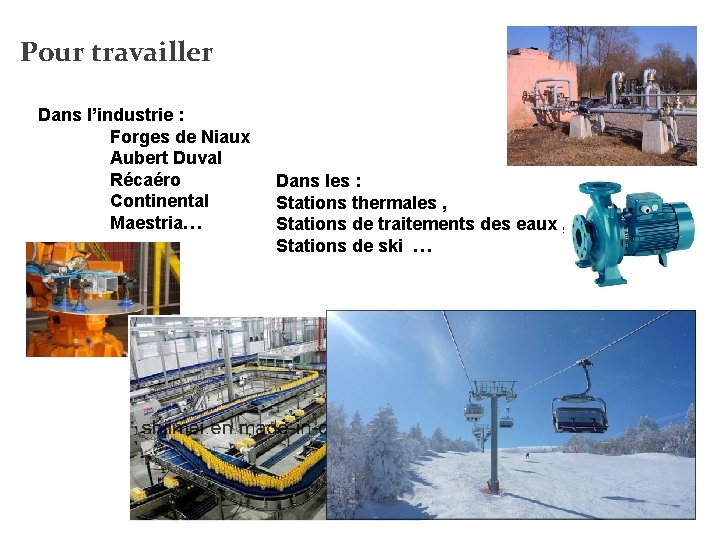 Pour travailler

Dans l'industrie :
Forges de Niaux
Aubert Duval
Récaéro
Continental
Maestria…

Dans les :
Stations thermales ,
Stations de traitements des eaux ,
Stations de ski …

shimei.en.made-in-c